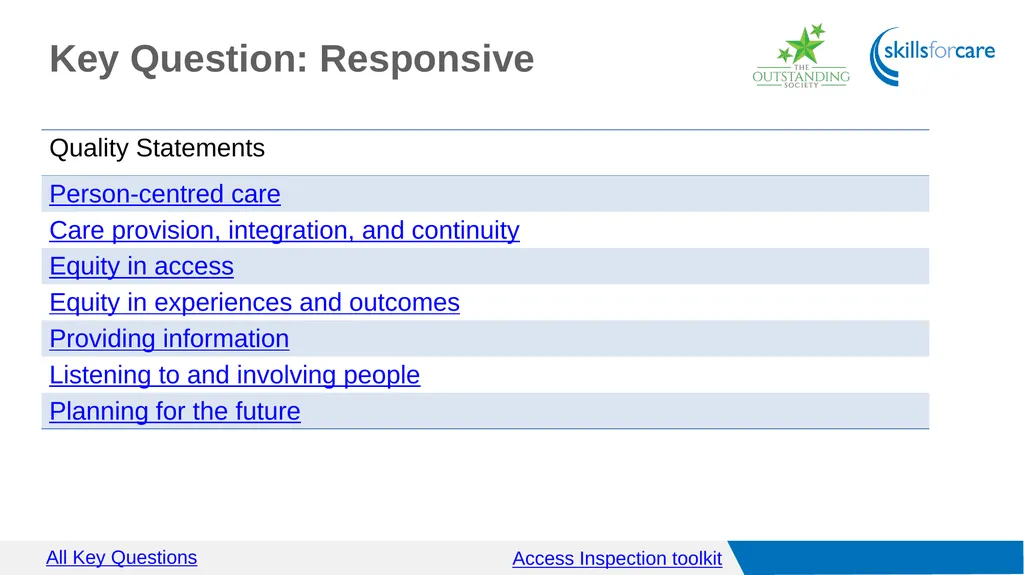 Key Question: Responsive

THE OUTSTANDING SOCIETY

skillsforcare

| Quality Statements |
|---|
| Person-centred care |
| Care provision, integration, and continuity |
| Equity in access |
| Equity in experiences and outcomes |
| Providing information |
| Listening to and involving people |
| Planning for the future |

All Key Questions

Access Inspection toolkit